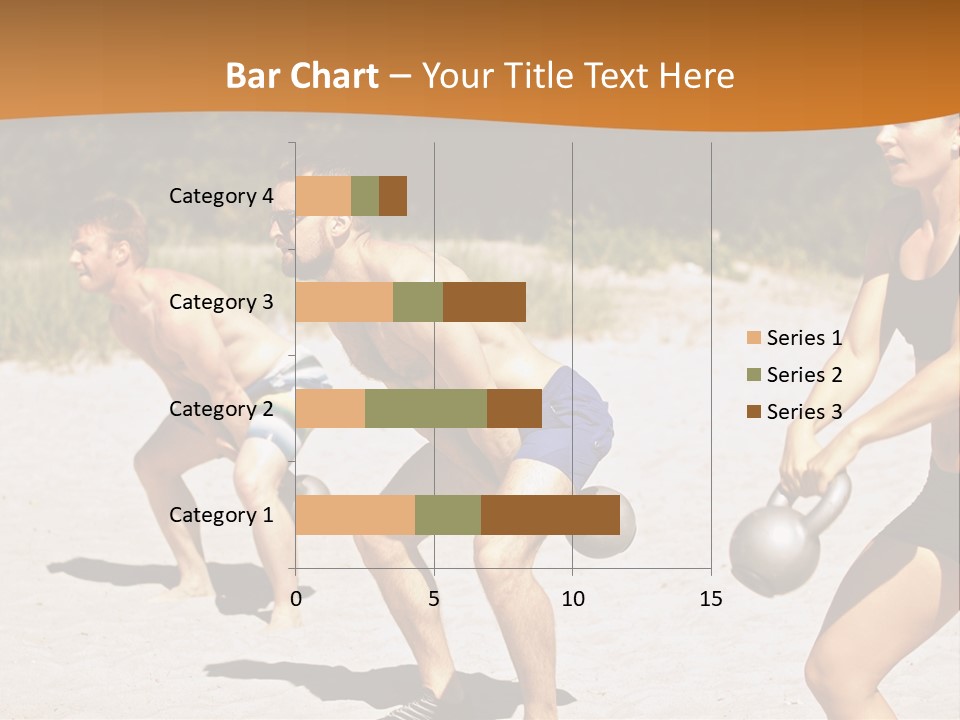 Bar Chart – Your Title Text Here

Category 4
Category 3
Category 2
Category 1

0
5
10
15

Series 1
Series 2
Series 3